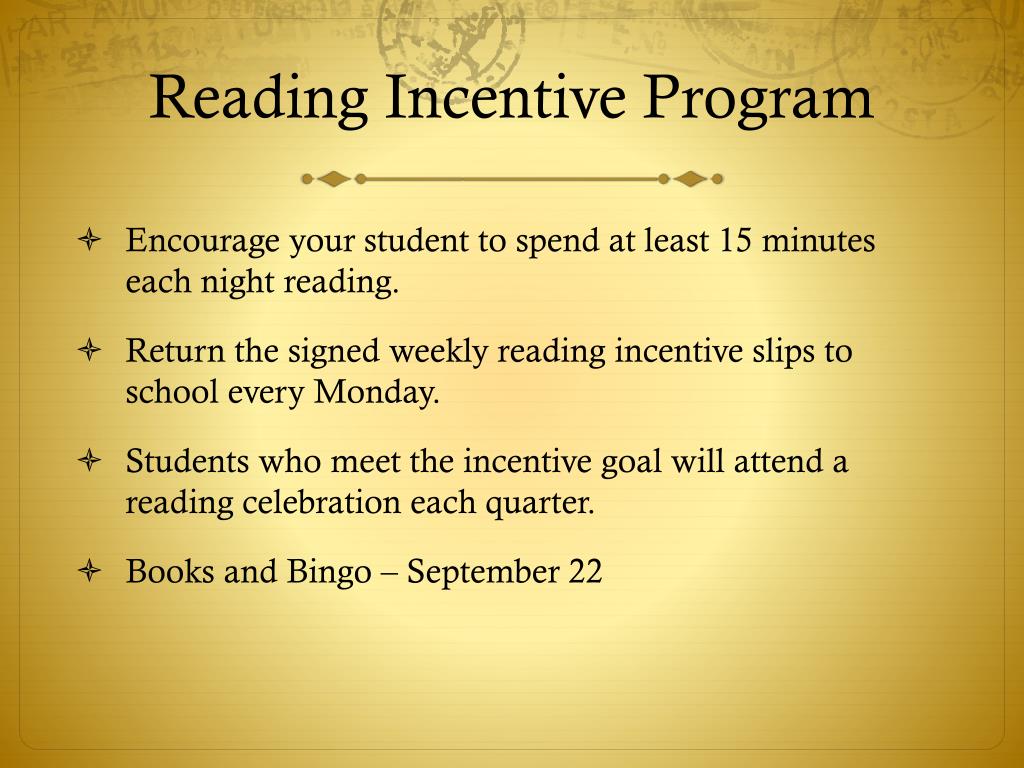 Reading Incentive Program

Encourage your student to spend at least 15 minutes each night reading.

Return the signed weekly reading incentive slips to school every Monday.

Students who meet the incentive goal will attend a reading celebration each quarter.

Books and Bingo – September 22